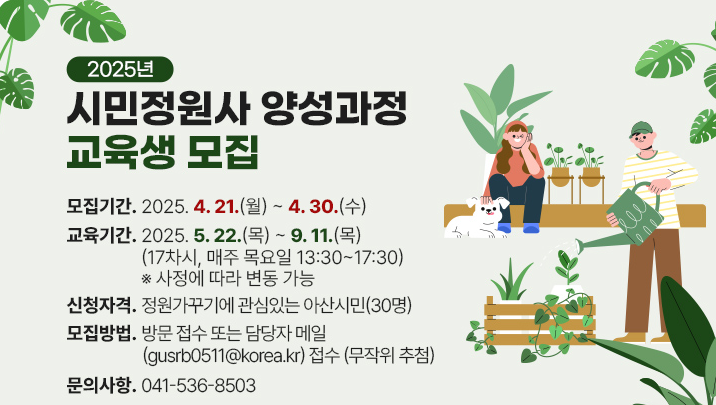 2025년

시민정원사 양성과정
교육생 모집

모집기간. 2025. 4. 21.(월) ~ 4. 30.(수)

교육기간. 2025. 5. 22.(목) ~ 9. 11.(목)
(17차시, 매주 목요일 13:30~17:30)
※ 사정에 따라 변동 가능

신청자격. 정원가꾸기에 관심있는 아산시민(30명)

모집방법. 방문 접수 또는 담당자 메일
(gusrb0511@korea.kr) 접수 (무작위 추첨)

문의사항. 041-536-8503